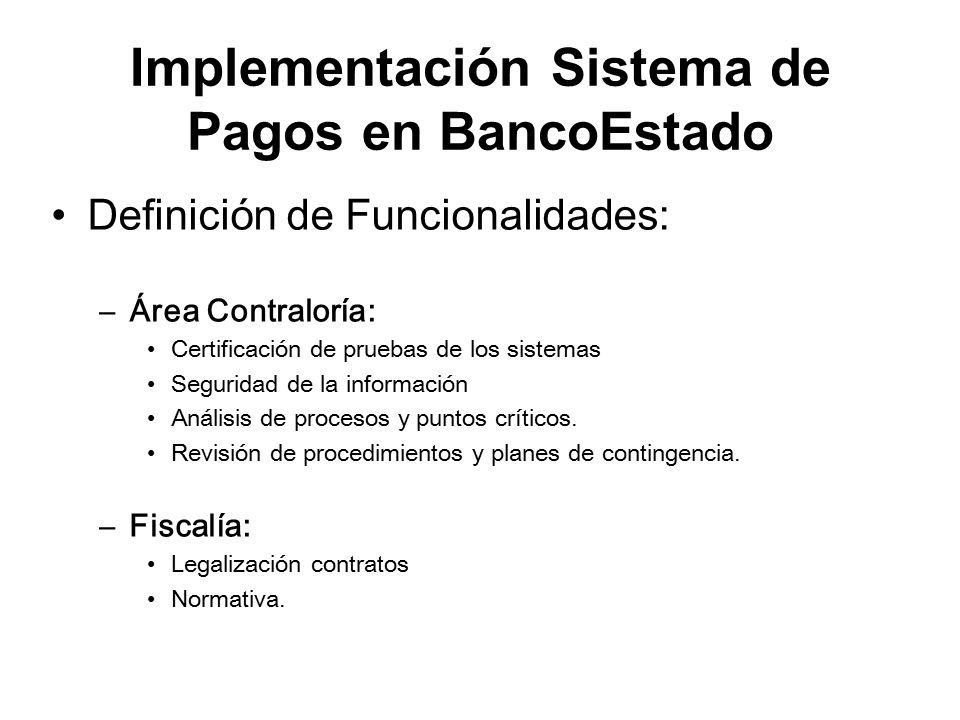 Implementación Sistema de Pagos en BancoEstado

• Definición de Funcionalidades:

– Área Contraloría:
• Certificación de pruebas de los sistemas
• Seguridad de la información
• Análisis de procesos y puntos críticos.
• Revisión de procedimientos y planes de contingencia.

– Fiscalía:
• Legalización contratos
• Normativa.